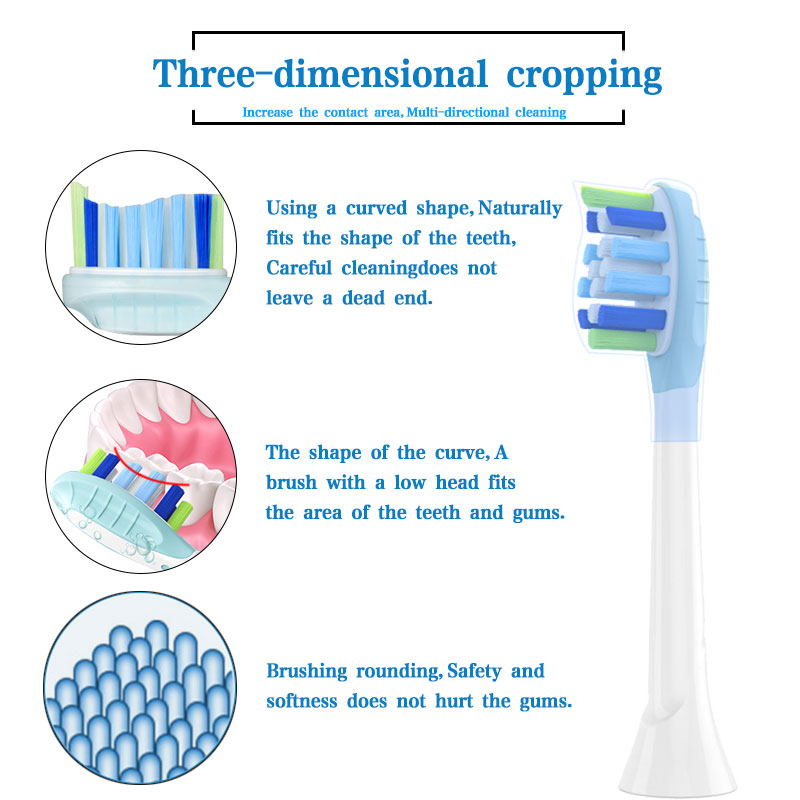 Three-dimensional cropping

Increase the contact area, Multi-directional cleaning

Using a curved shape, Naturally fits the shape of the teeth, Careful cleaningdoes not leave a dead end.

The shape of the curve, A brush with a low head fits the area of the teeth and gums.

Brushing rounding, Safety and softness does not hurt the gums.